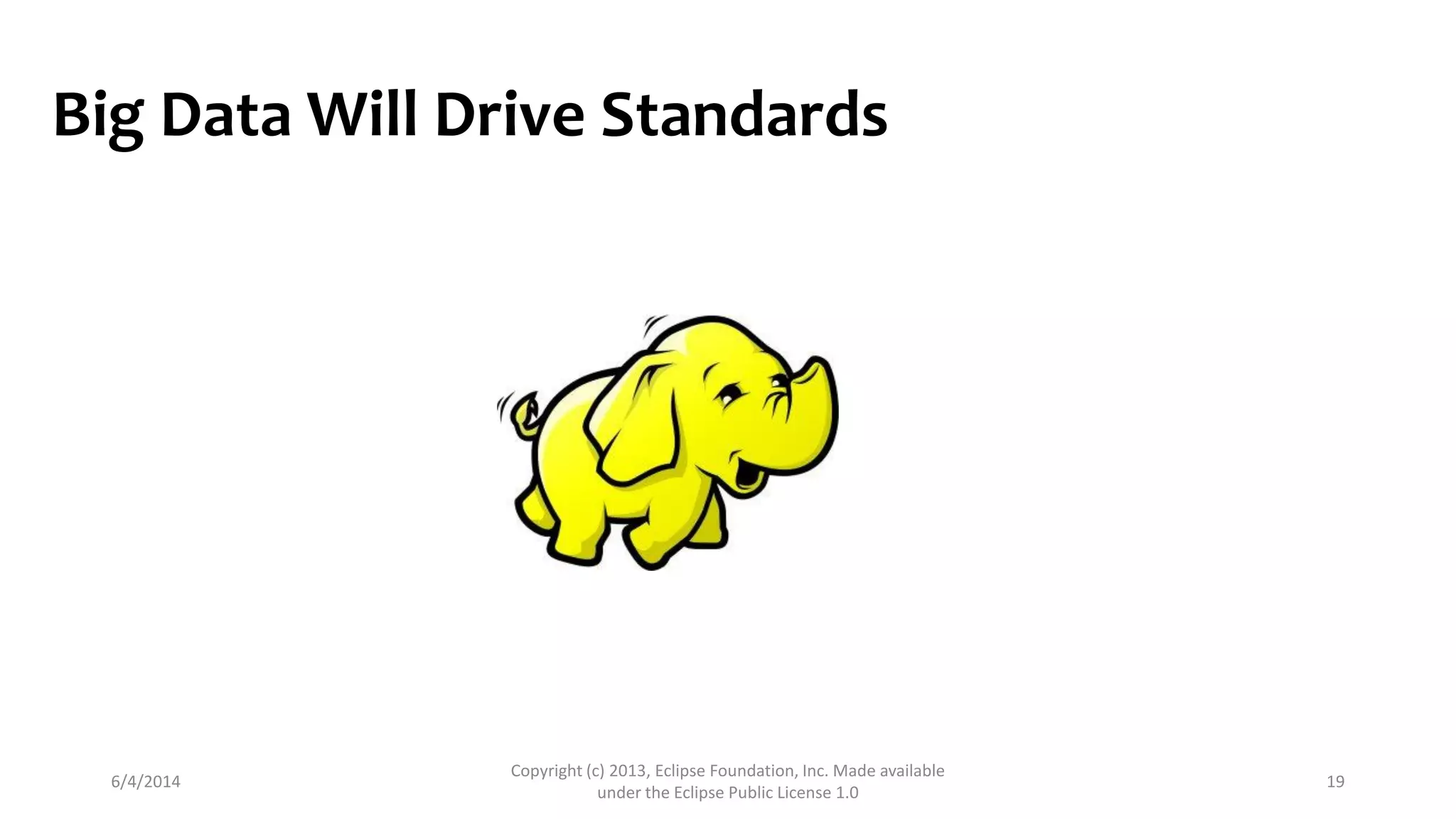 Big Data Will Drive Standards

6/4/2014

Copyright (c) 2013, Eclipse Foundation, Inc. Made available under the Eclipse Public License 1.0

19